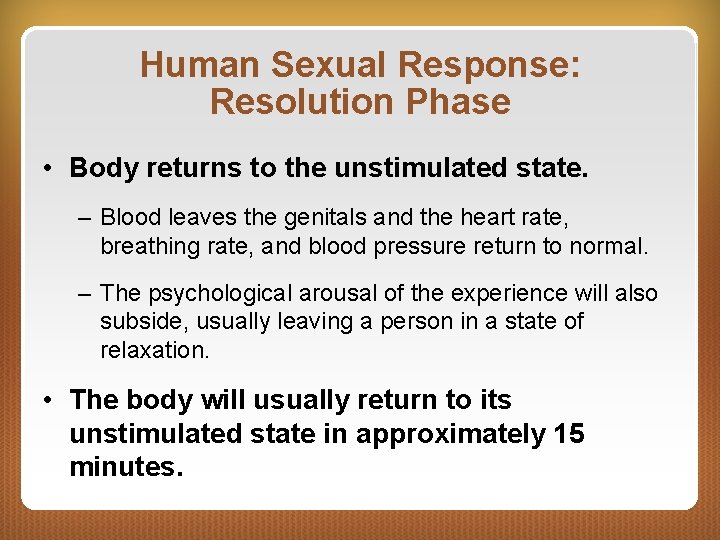 Human Sexual Response: Resolution Phase

• Body returns to the unstimulated state.

– Blood leaves the genitals and the heart rate, breathing rate, and blood pressure return to normal.

– The psychological arousal of the experience will also subside, usually leaving a person in a state of relaxation.

• The body will usually return to its unstimulated state in approximately 15 minutes.